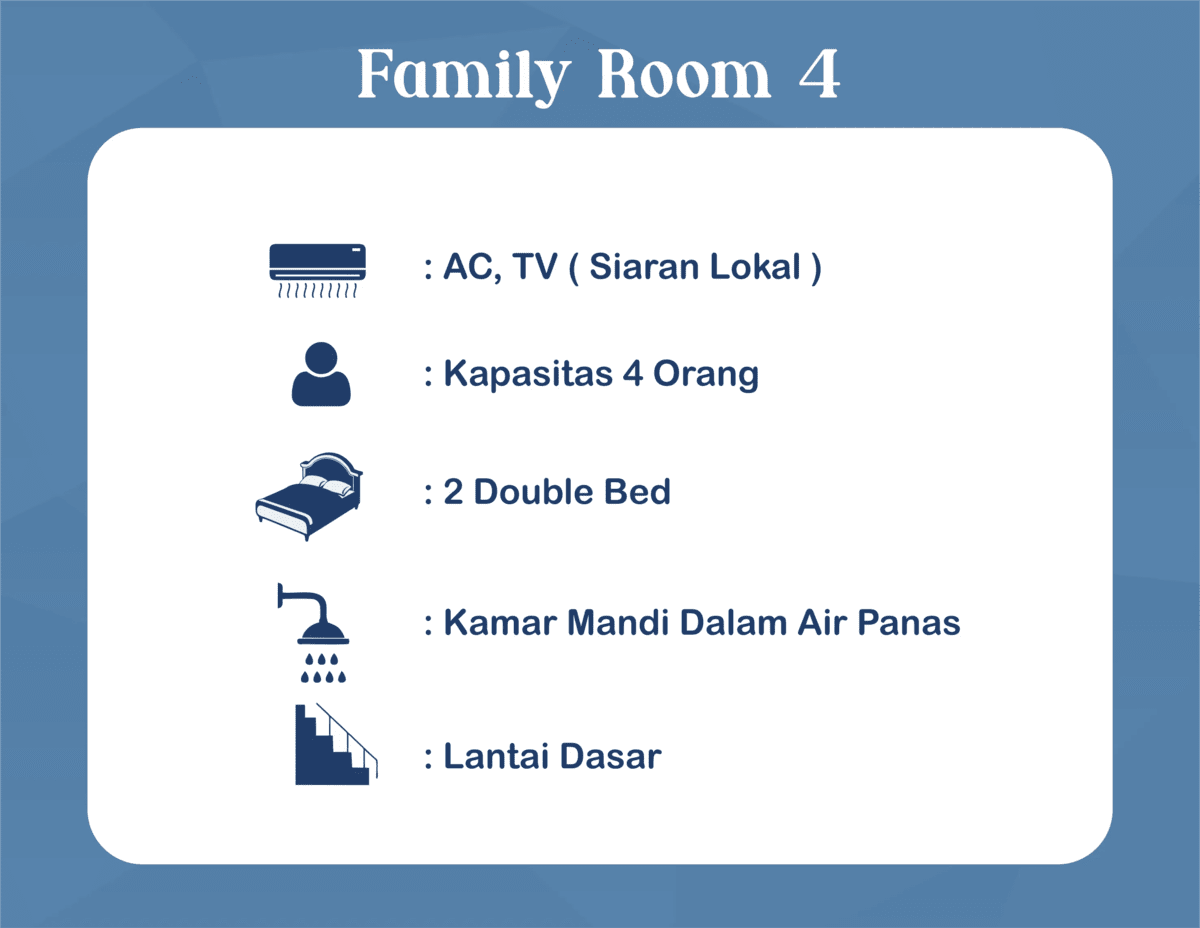 Family Room 4

: AC, TV ( Siaran Lokal )

: Kapasitas 4 Orang

: 2 Double Bed

: Kamar Mandi Dalam Air Panas

: Lantai Dasar